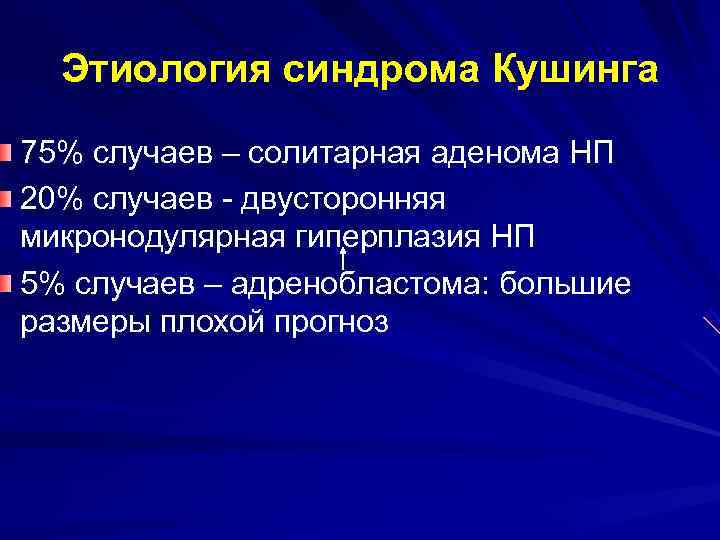 Этиология синдрома Кушинга

75% случаев – солитарная аденома НП

20% случаев - двусторонняя микронодулярная гиперплазия НП

5% случаев – адренобластома: большие размеры плохой прогноз